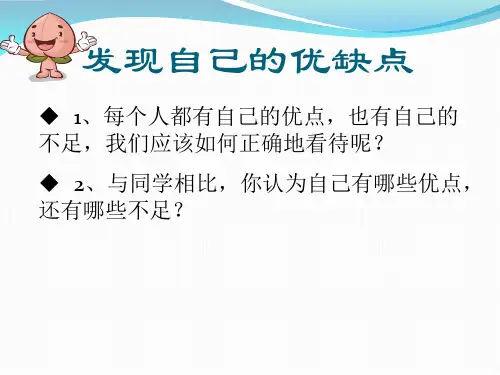 发现自己的优缺点

◆ 1、每个人都有自己的优点，也有自己的不足，我们应该如何正确地看待呢？

◆ 2、与同学相比，你认为自己有哪些优点，还有哪些不足？